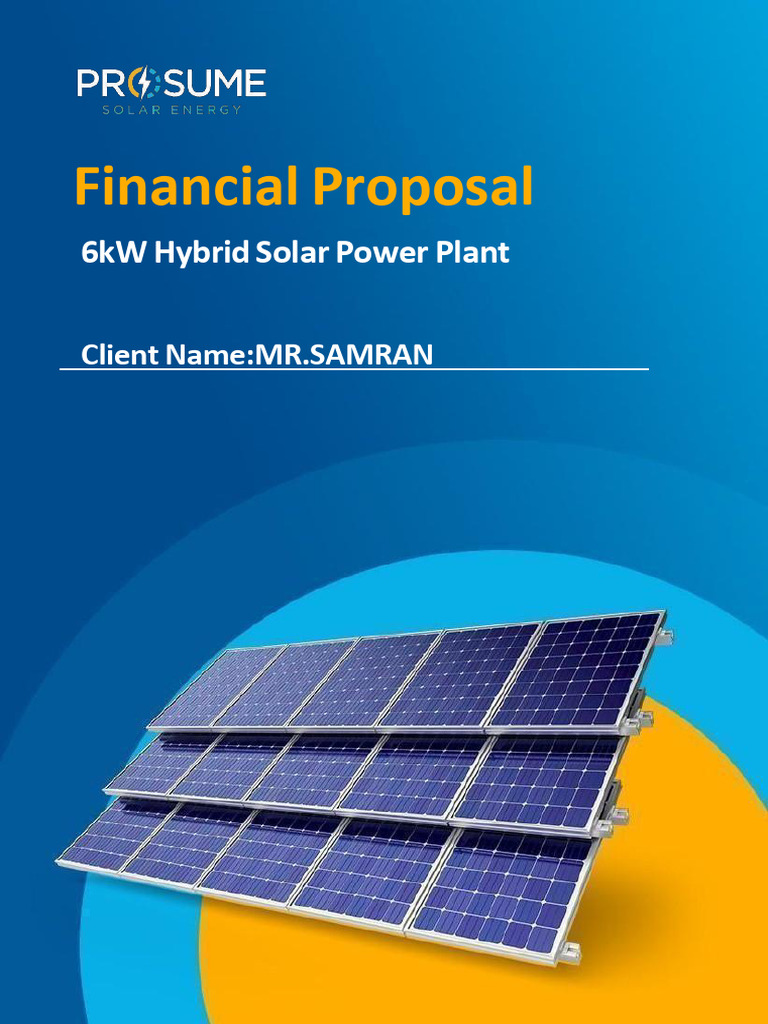 PROSUME
SOLAR ENERGY

Financial Proposal

6kW Hybrid Solar Power Plant

Client Name:MR.SAMRAN